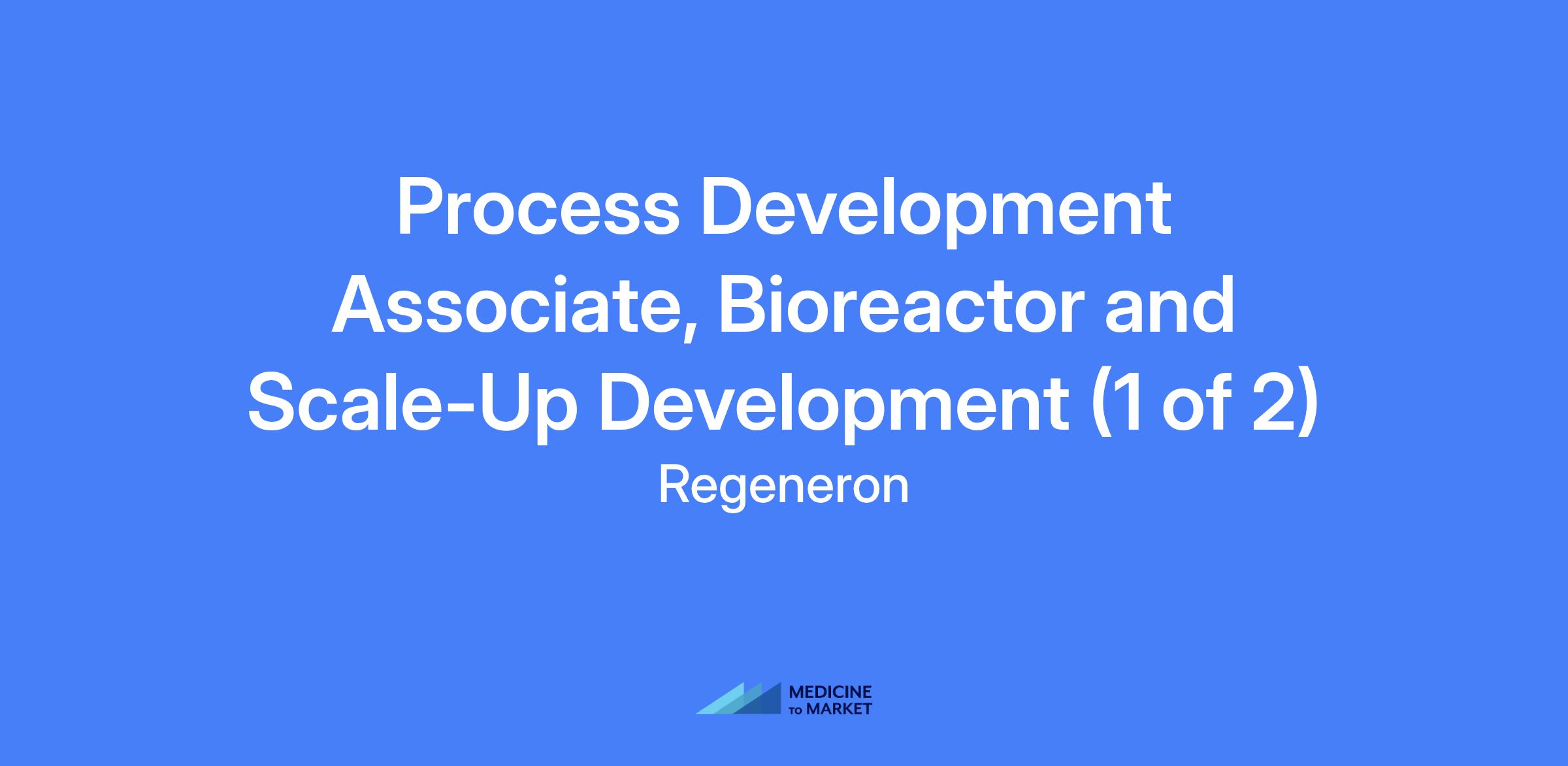 Process Development Associate, Bioreactor and Scale-Up Development (1 of 2)

Regeneron

MEDICINE
TO MARKET